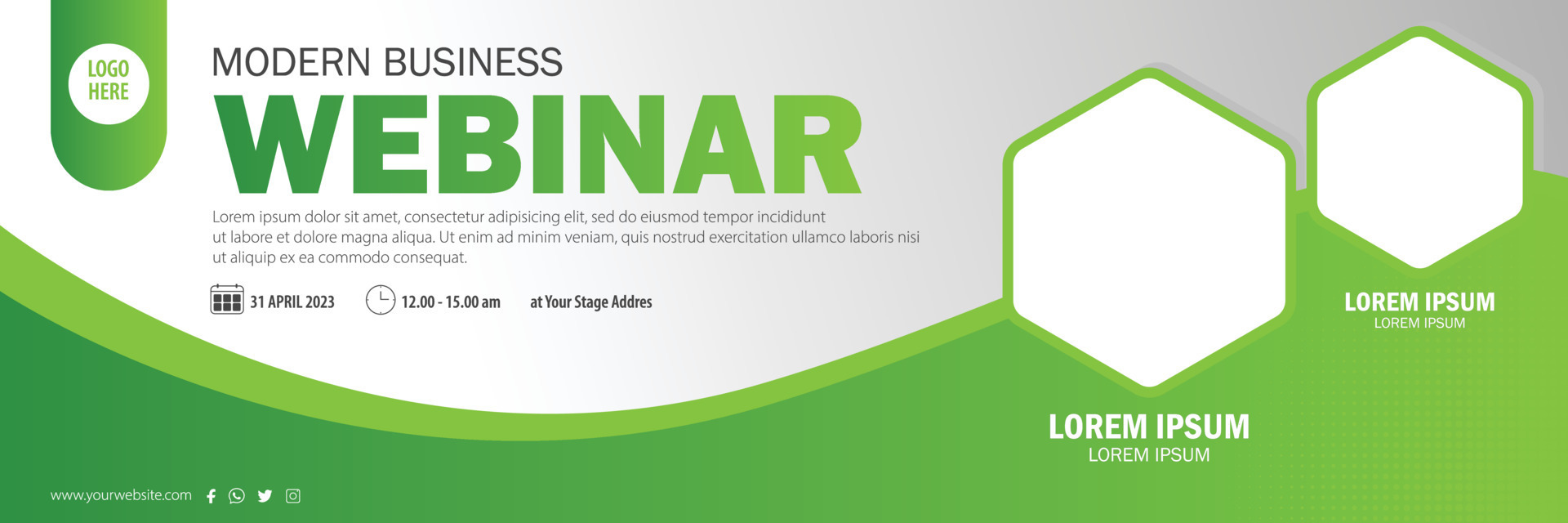 LOGO HERE

MODERN BUSINESS

WEBINAR

Lorem ipsum dolor sit amet, consectetur adipisicing elit, sed do eiusmod tempor incididunt ut labore et dolore magna aliqua. Ut enim ad minim veniam, quis nostrud exercitation ullamco laboris nisi ut aliquip ex ea commodo consequat.

31 APRIL 2023 12.00 - 15.00 am at Your Stage Addres

LOREM IPSUM
LOREM IPSUM

LOREM IPSUM
LOREM IPSUM

www.yourwebsite.com